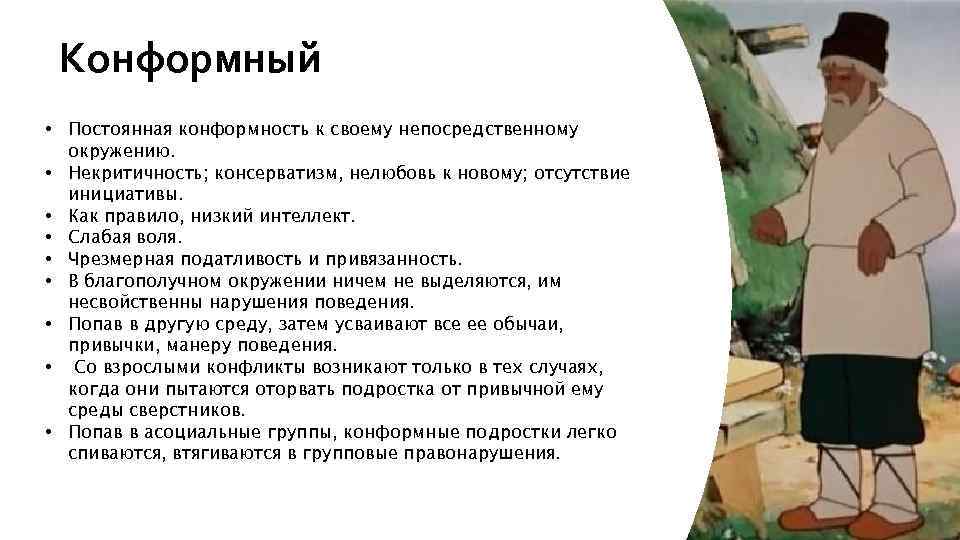 Конформный

• Постоянная конформность к своему непосредственному окружению.
• Некритичность; консерватизм, нелюбовь к новому; отсутствие инициативы.
• Как правило, низкий интеллект.
• Слабая воля.
• Чрезмерная податливость и привязанность.
• В благополучном окружении ничем не выделяются, им несвойственны нарушения поведения.
• Попав в другую среду, затем усваивают все ее обычаи, привычки, манеру поведения.
• Со взрослыми конфликты возникают только в тех случаях, когда они пытаются оторвать подростка от привычной ему среды сверстников.
• Попав в асоциальные группы, конформные подростки легко спиваются, втягиваются в групповые правонарушения.